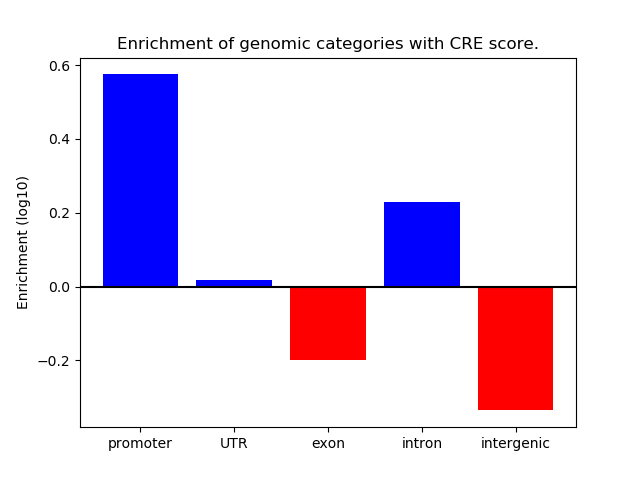 Enrichment of genomic categories with CRE score.

Enrichment (log10)

0.6
0.4
0.2
0.0
−0.2

promoter
UTR
exon
intron
intergenic